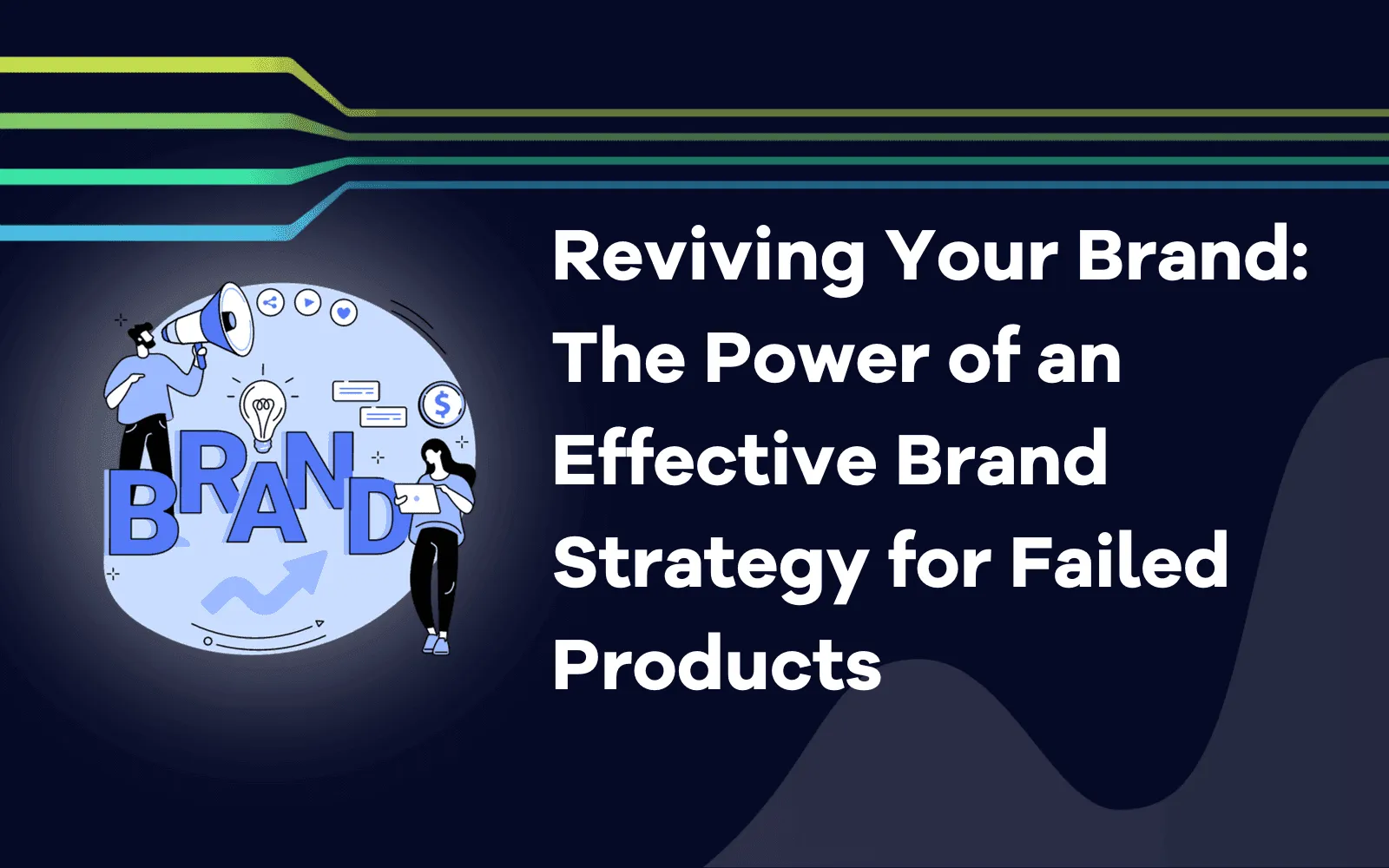 BRAND

$

Reviving Your Brand: The Power of an Effective Brand Strategy for Failed Products